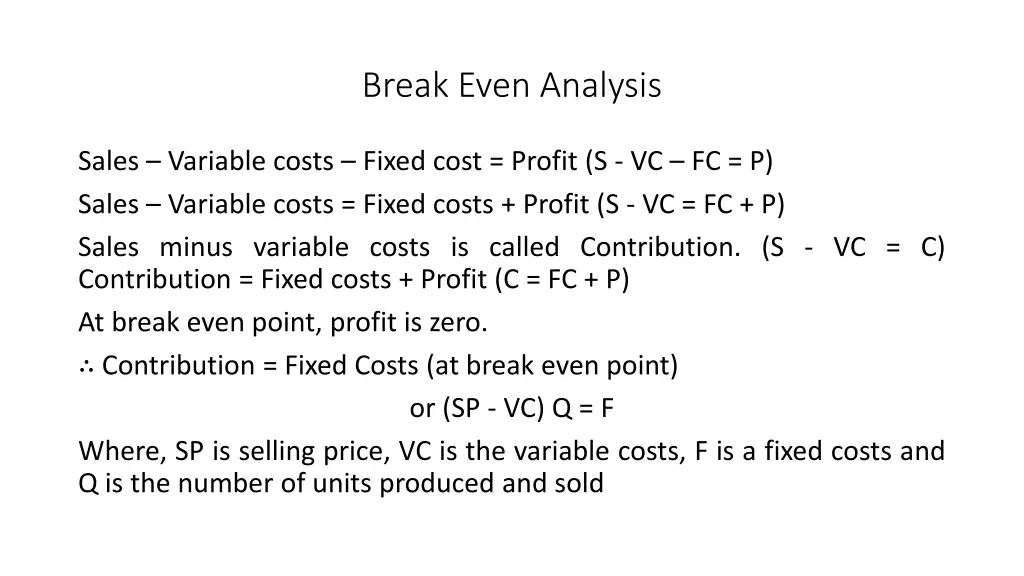 Break Even Analysis

Sales – Variable costs – Fixed cost = Profit (S - VC – FC = P)

Sales – Variable costs = Fixed costs + Profit (S - VC = FC + P)

Sales minus variable costs is called Contribution. (S - VC = C) Contribution = Fixed costs + Profit (C = FC + P)

At break even point, profit is zero.

∴ Contribution = Fixed Costs (at break even point)

or (SP - VC) Q = F

Where, SP is selling price, VC is the variable costs, F is a fixed costs and Q is the number of units produced and sold